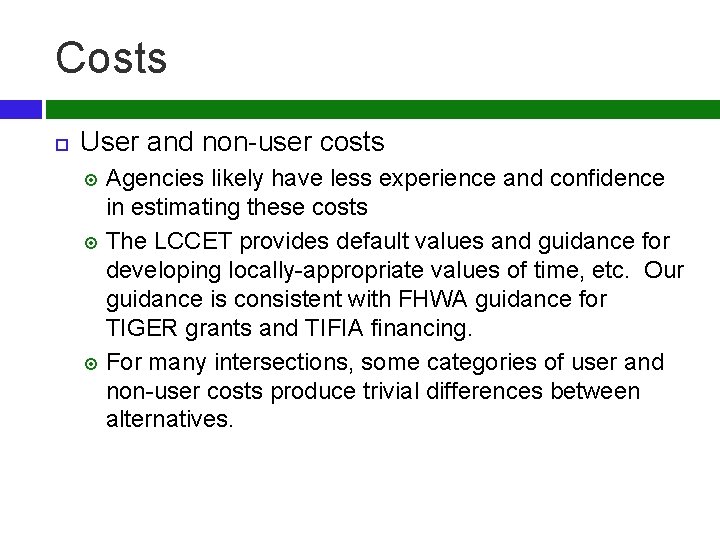 Costs

User and non-user costs

Agencies likely have less experience and confidence in estimating these costs

The LCCET provides default values and guidance for developing locally-appropriate values of time, etc. Our guidance is consistent with FHWA guidance for TIGER grants and TIFIA financing.

For many intersections, some categories of user and non-user costs produce trivial differences between alternatives.